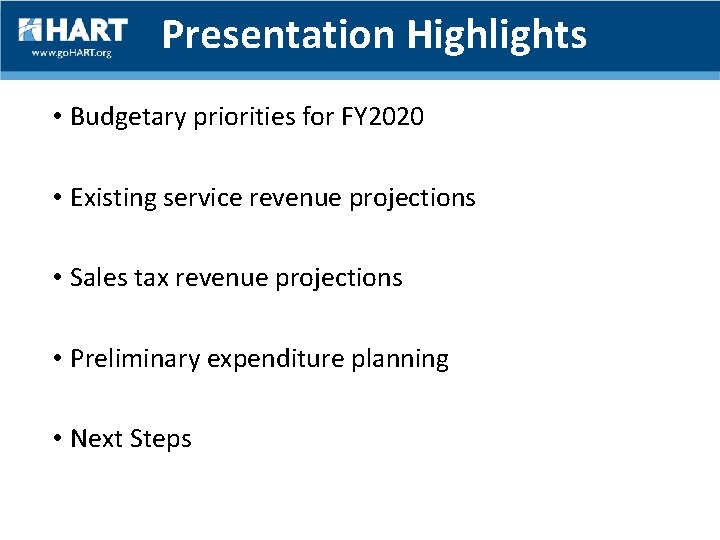 HART
www.goHART.org

Presentation Highlights

• Budgetary priorities for FY2020

• Existing service revenue projections

• Sales tax revenue projections

• Preliminary expenditure planning

• Next Steps